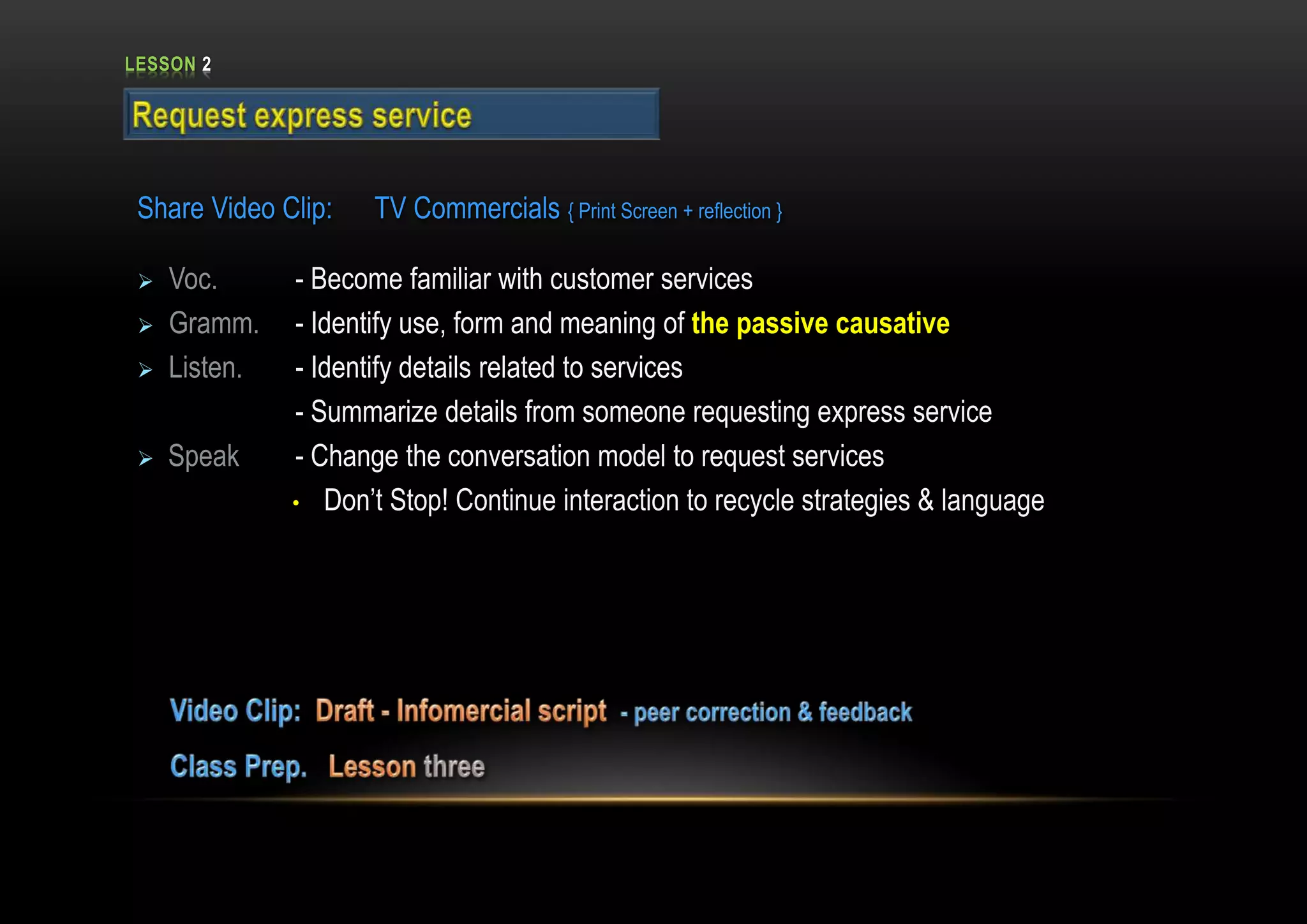 LESSON 2

Request express service

Share Video Clip: TV Commercials { Print Screen + reflection }

➢ Voc. - Become familiar with customer services
➢ Gramm. - Identify use, form and meaning of the passive causative
➢ Listen. - Identify details related to services
- Summarize details from someone requesting express service
➢ Speak - Change the conversation model to request services
• Don't Stop! Continue interaction to recycle strategies & language

Video Clip: Draft - Infomercial script - peer correction & feedback

Class Prep. Lesson three